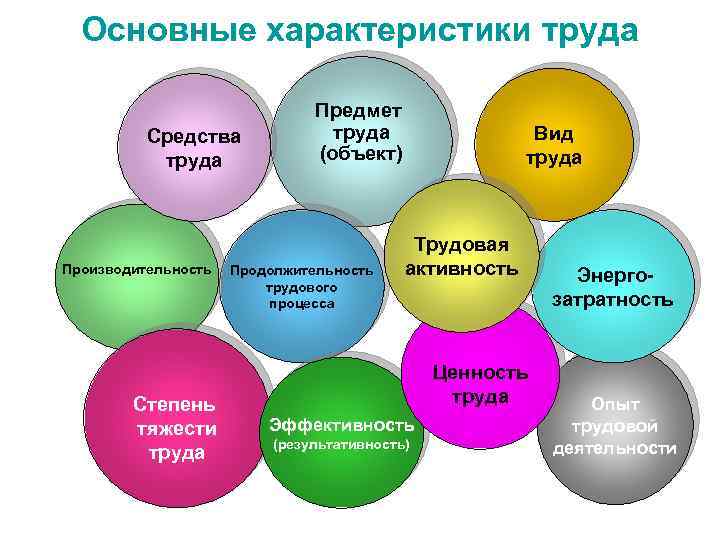 Основные характеристики труда

Средства труда

Предмет труда (объект)

Вид труда

Производительность

Продолжительность трудового процесса

Трудовая активность

Энерго-затратность

Степень тяжести труда

Эффективность (результативность)

Ценность труда

Опыт трудовой деятельности